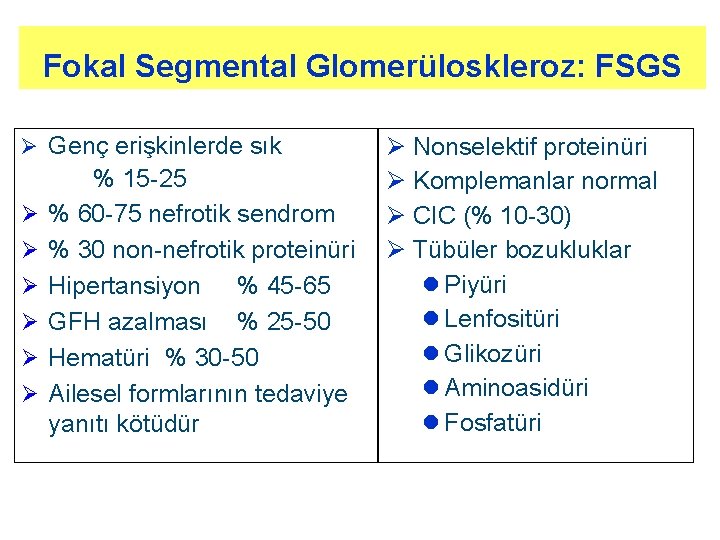 Fokal Segmental Glomerüloskleroz: FSGS

➢ Genç erişkinlerde sık
% 15-25
➢ % 60-75 nefrotik sendrom
➢ % 30 non-nefrotik proteinüri
➢ Hipertansiyon % 45-65
➢ GFH azalması % 25-50
➢ Hematüri % 30-50
➢ Ailesel formlarının tedaviye yanıtı kötüdür

➢ Nonselektif proteinüri
➢ Komplemanlar normal
➢ CIC (% 10-30)
➢ Tübüler bozukluklar
● Piyüri
● Lenfositüri
● Glikozüri
● Aminoasidüri
● Fosfatüri